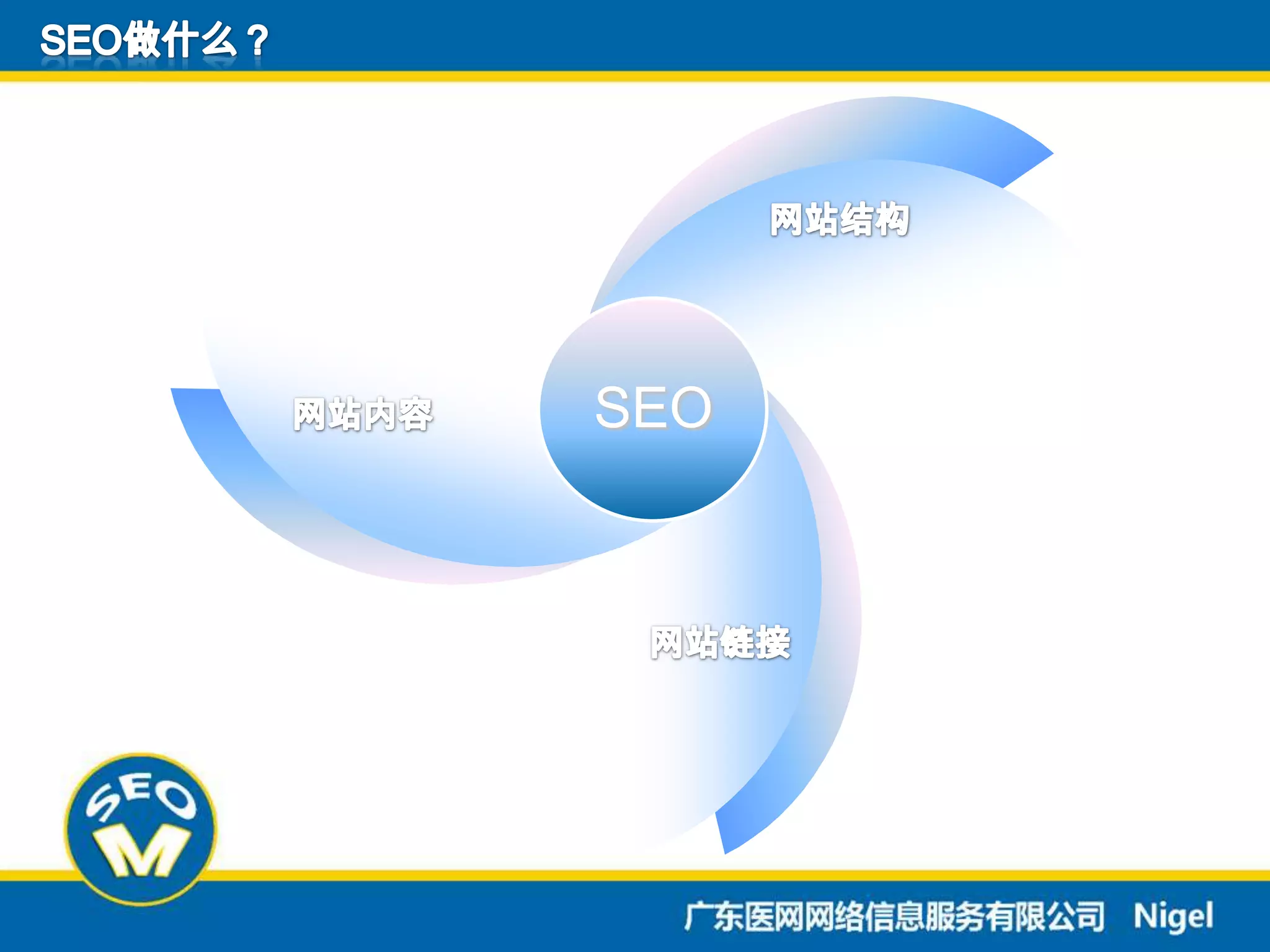 SEO做什么？

网站结构

网站内容

SEO

网站链接

SEO
M

广东医网网络信息服务有限公司 Nigel